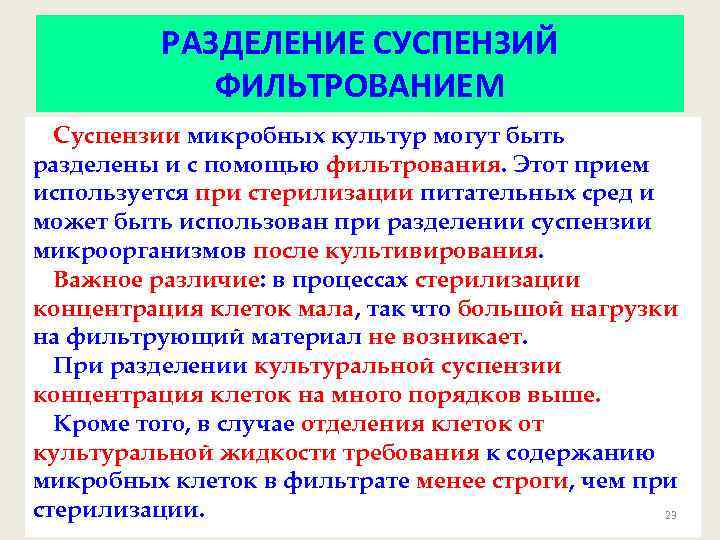 РАЗДЕЛЕНИЕ СУСПЕНЗИЙ ФИЛЬТРОВАНИЕМ

Суспензии микробных культур могут быть разделены и с помощью фильтрования. Этот прием используется при стерилизации питательных сред и может быть использован при разделении суспензии микроорганизмов после культивирования.

Важное различие: в процессах стерилизации концентрация клеток мала, так что большой нагрузки на фильтрующий материал не возникает.

При разделении культуральной суспензии концентрация клеток на много порядков выше.

Кроме того, в случае отделения клеток от культуральной жидкости требования к содержанию микробных клеток в фильтрате менее строги, чем при стерилизации.

23